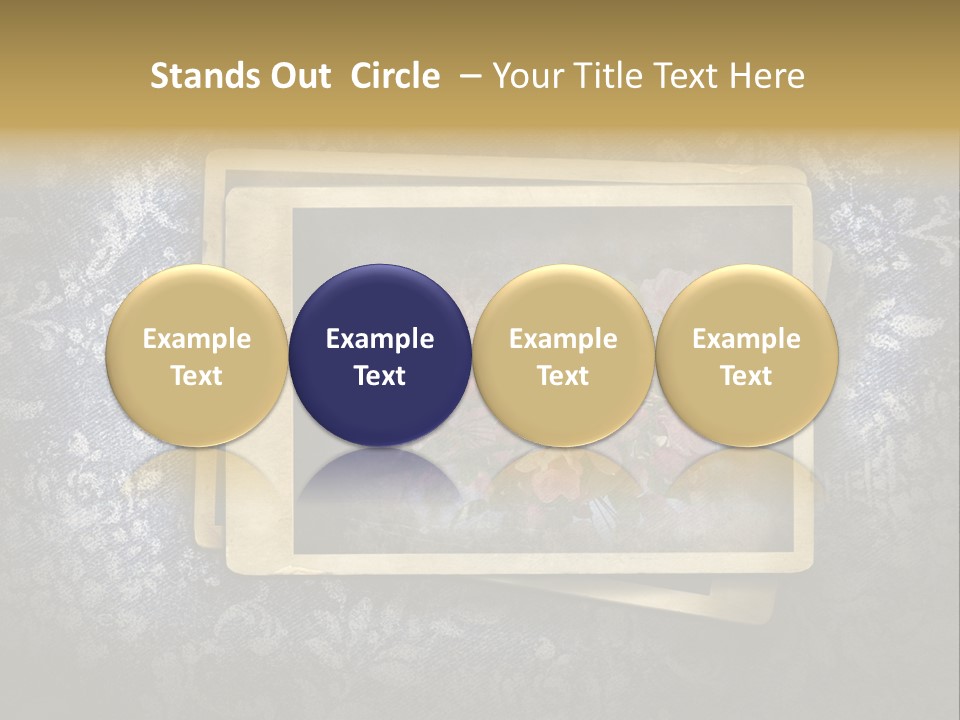 Stands Out Circle – Your Title Text Here

Example Text

Example Text

Example Text

Example Text